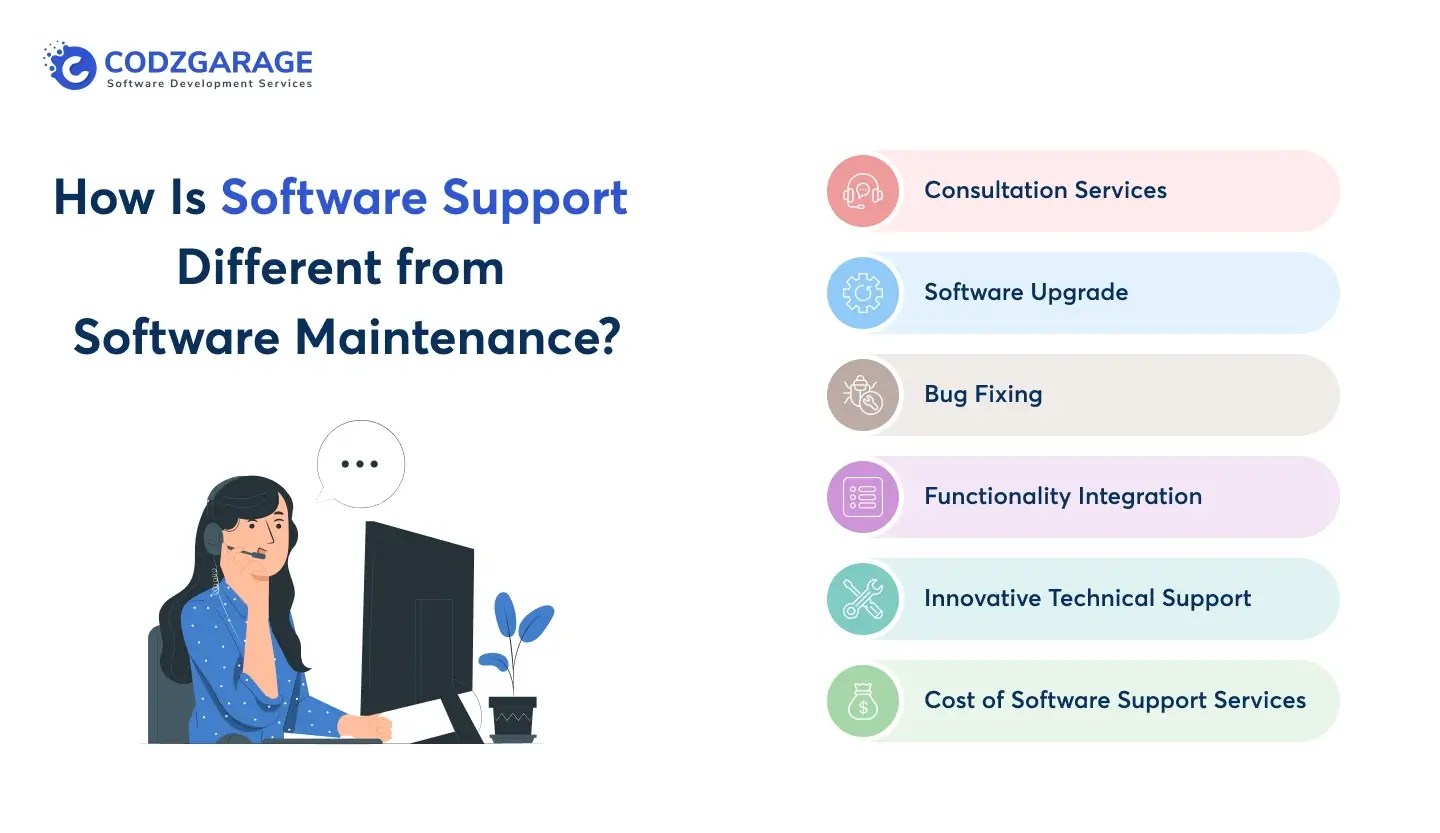 CODZGARAGE
Software Development Services

How Is Software Support Different from Software Maintenance?

...

Consultation Services

Software Upgrade

Bug Fixing

Functionality Integration

Innovative Technical Support

Cost of Software Support Services